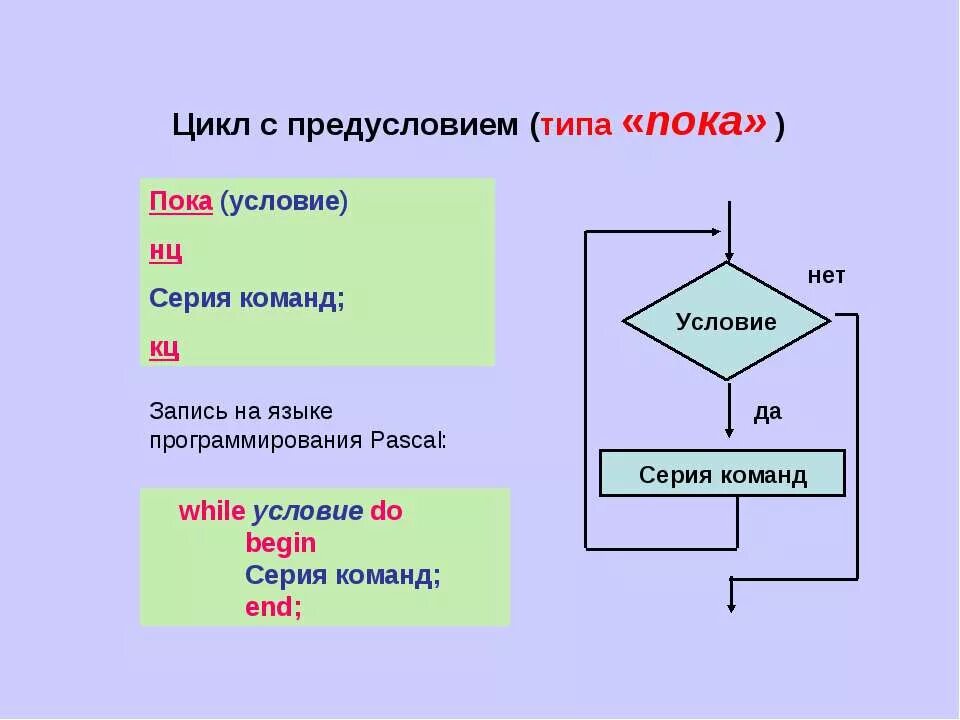 Цикл с предусловием (типа «пока» )

Пока (условие)

нц

Серия команд;

кц

Запись на языке программирования Pascal:

while условие do
begin
Серия команд;
end;

нет

Условие

да

Серия команд